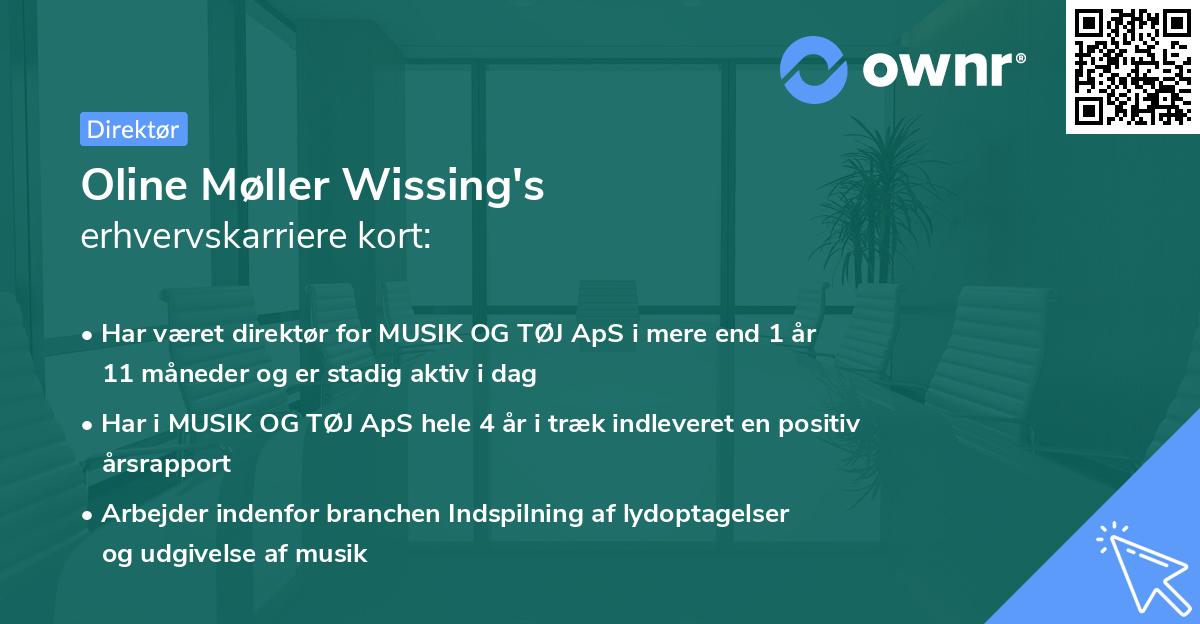 ownr®

Direktør

Oline Møller Wissing's
erhvervskarriere kort:

• Har været direktør for MUSIK OG TØJ ApS i mere end 1 år 11 måneder og er stadig aktiv i dag

• Har i MUSIK OG TØJ ApS hele 4 år i træk indleveret en positiv årsrapport

• Arbejder indenfor branchen Indspilning af lydoptagelser og udgivelse af musik